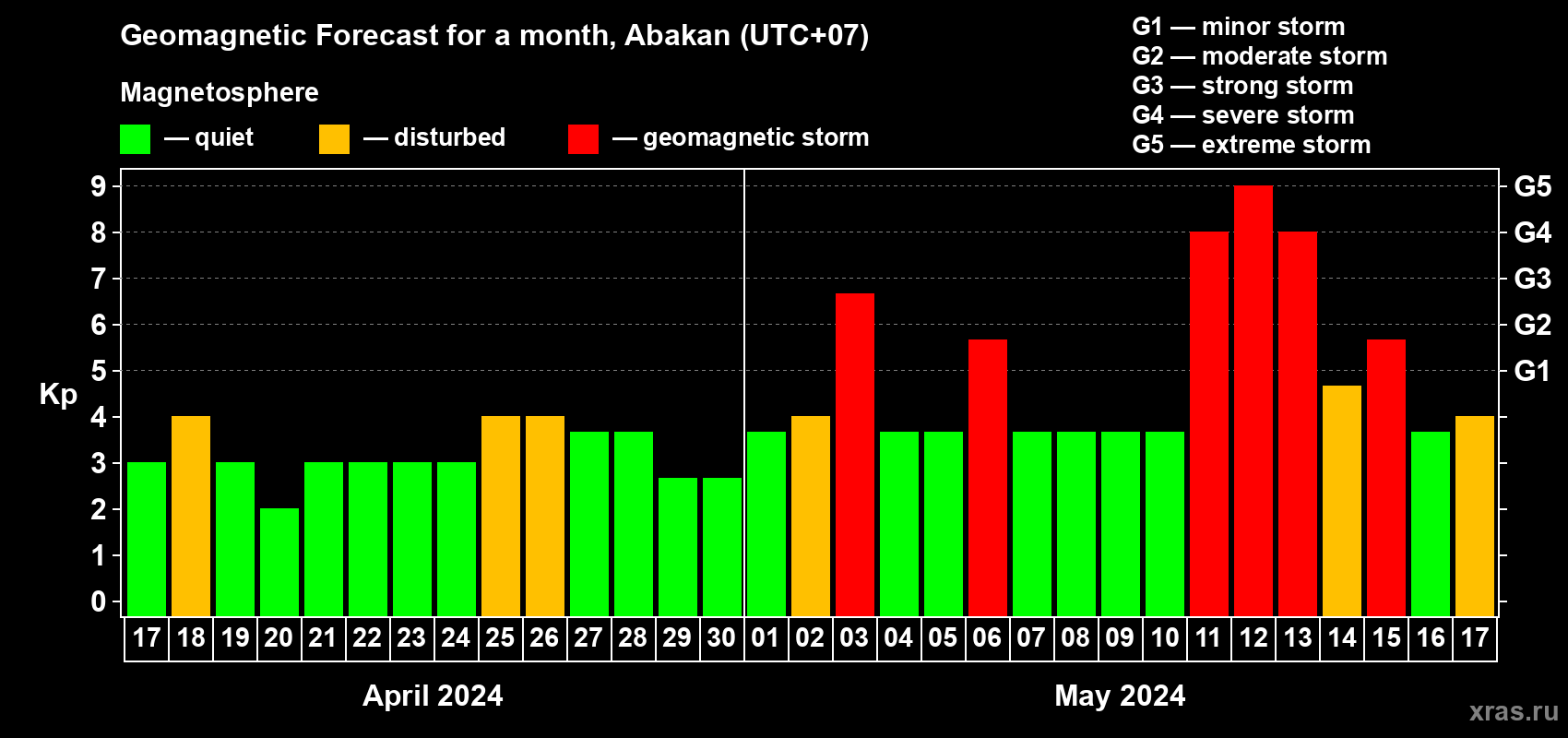 Geomagnetic Forecast for a month, Abakan (UTC+07)

Magnetosphere

— quiet — disturbed — geomagnetic storm

G1 — minor storm
G2 — moderate storm
G3 — strong storm
G4 — severe storm
G5 — extreme storm

Kp

9
8
7
6
5
4
3
2
1
0

G5
G4
G3
G2
G1

17 18 19 20 21 22 23 24 25 26 27 28 29 30 01 02 03 04 05 06 07 08 09 10 11 12 13 14 15 16 17

April 2024

May 2024

xras.ru